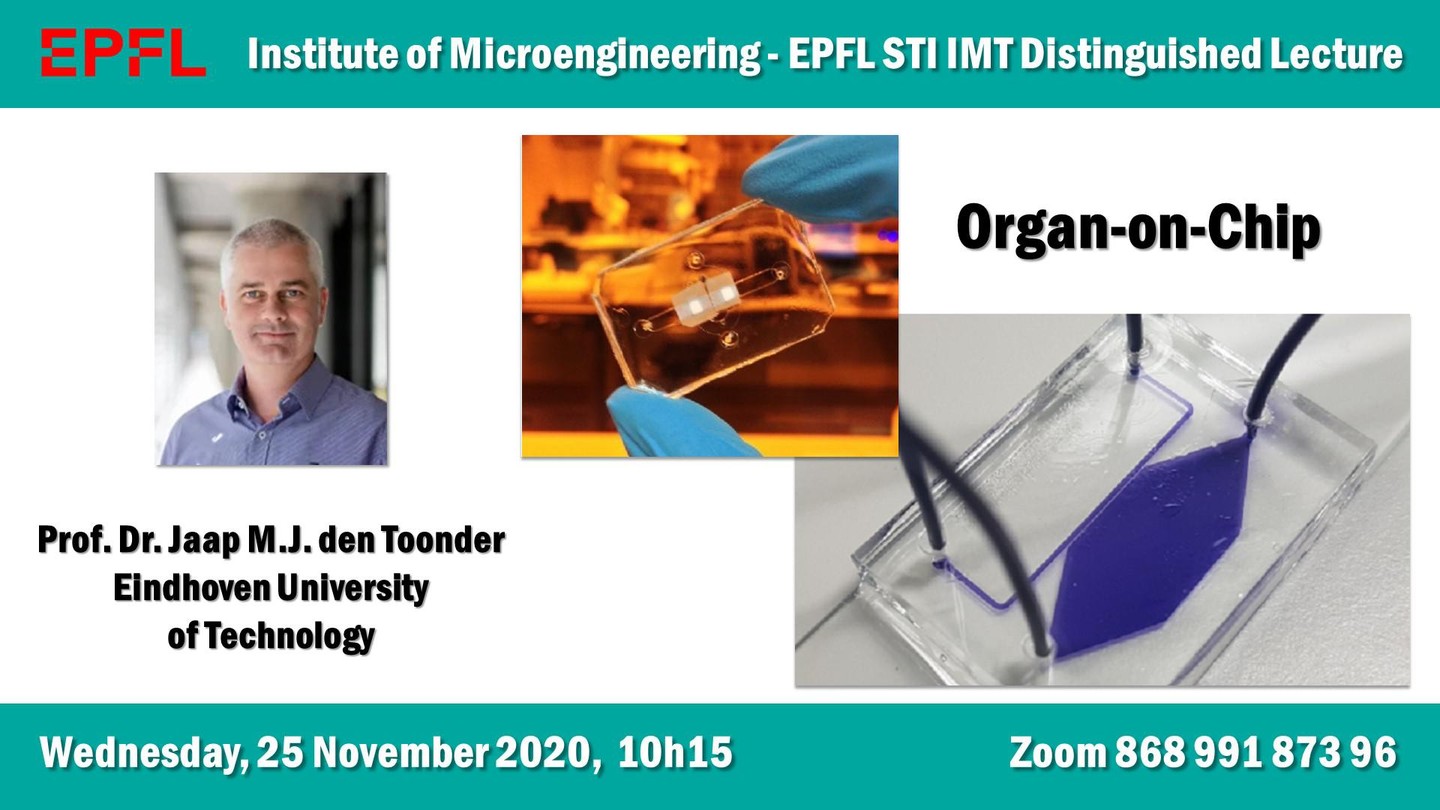 EPFL Institute of Microengineering - EPFL STI IMT Distinguished Lecture

Organ-on-Chip

Prof. Dr. Jaap M.J. den Toonder
Eindhoven University
of Technology

Wednesday, 25 November 2020, 10h15

Zoom 868 991 873 96